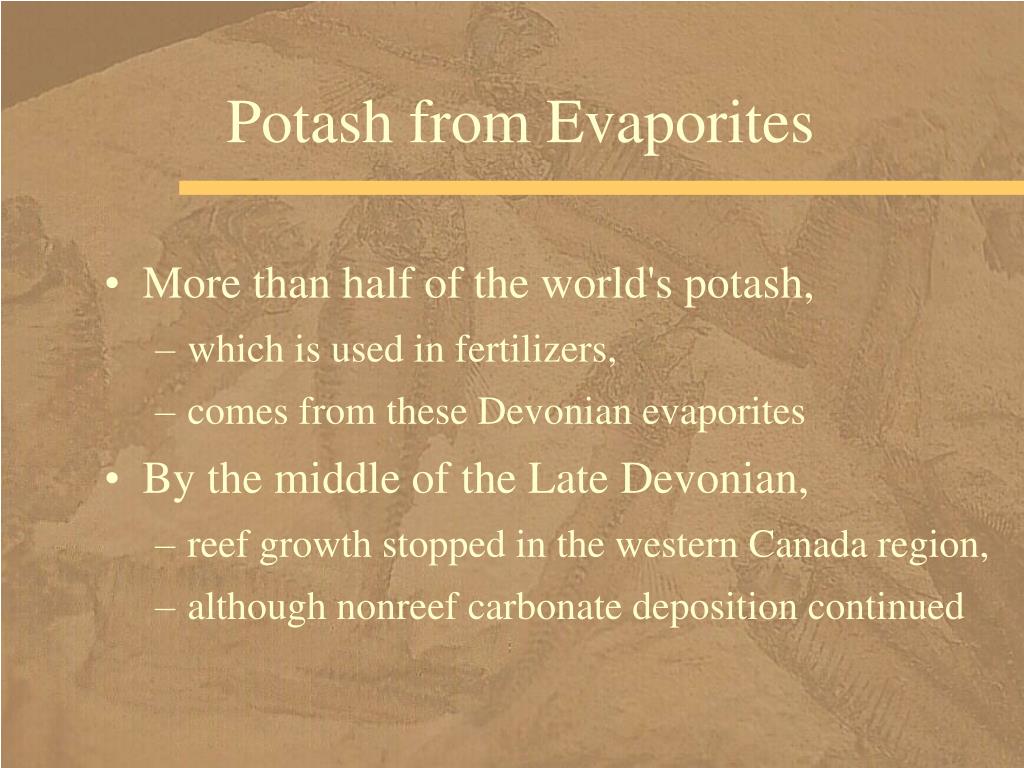 Potash from Evaporites

• More than half of the world's potash,
– which is used in fertilizers,
– comes from these Devonian evaporites
• By the middle of the Late Devonian,
– reef growth stopped in the western Canada region,
– although nonreef carbonate deposition continued